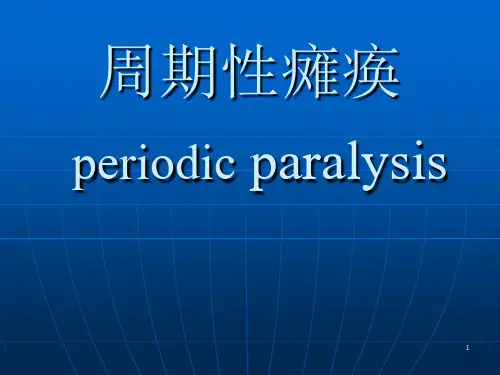 周期性瘫痪

periodic paralysis

1